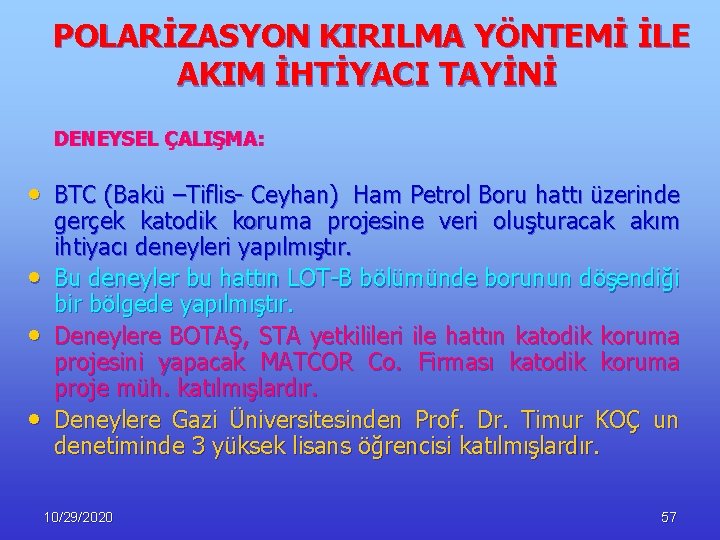 POLARİZASYON KIRILMA YÖNTEMİ İLE AKIM İHTİYACI TAYİNİ

DENEYSEL ÇALIŞMA:

• BTC (Bakü –Tiflis- Ceyhan) Ham Petrol Boru hattı üzerinde gerçek katodik koruma projesine veri oluşturacak akım ihtiyacı deneyleri yapılmıştır.
• Bu deneyler bu hattın LOT-B bölümünde borunun döşendiği bir bölgede yapılmıştır.
• Deneylere BOTAŞ, STA yetkilileri ile hattın katodik koruma projesini yapacak MATCOR Co. Firması katodik koruma proje müh. katılmışlardır.
• Deneylere Gazi Üniversitesinden Prof. Dr. Timur KOÇ un denetiminde 3 yüksek lisans öğrencisi katılmışlardır.

10/29/2020

57